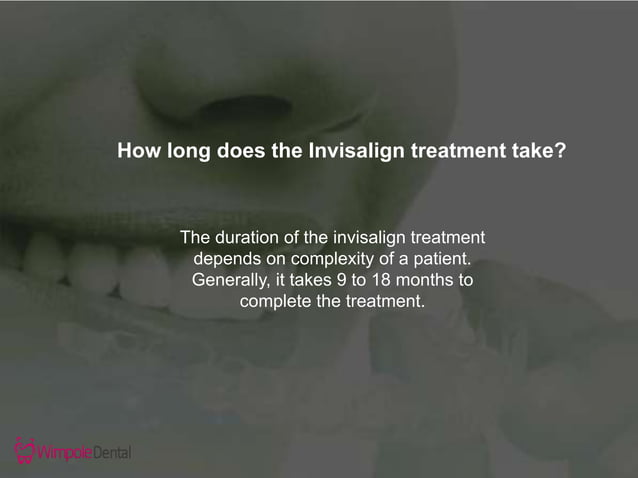 How long does the Invisalign treatment take?

The duration of the invisalign treatment depends on complexity of a patient. Generally, it takes 9 to 18 months to complete the treatment.

WimpoleDental